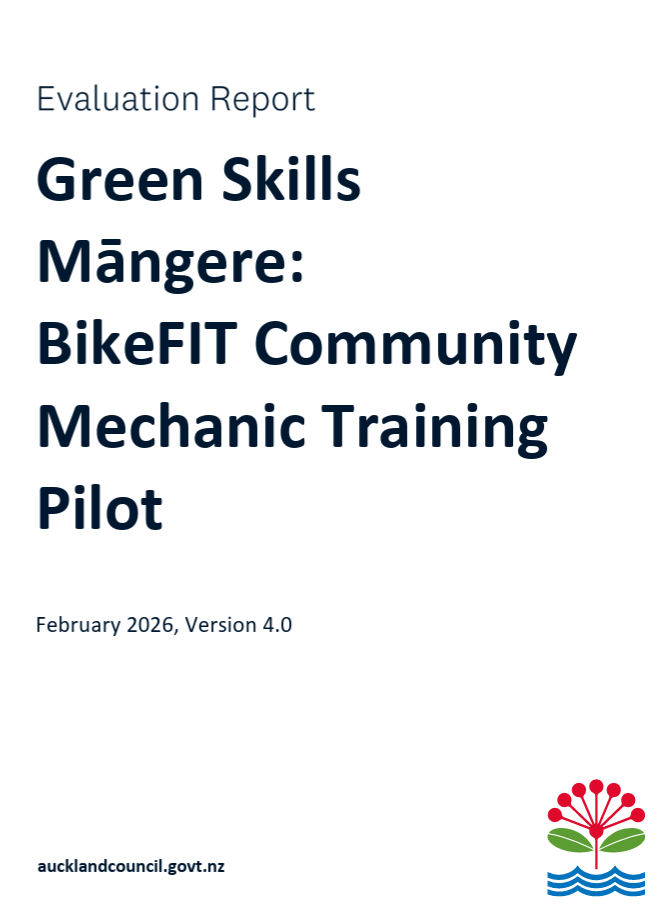 Evaluation Report

Green Skills Māngere: BikeFIT Community Mechanic Training Pilot

February 2026, Version 4.0

aucklandcouncil.govt.nz